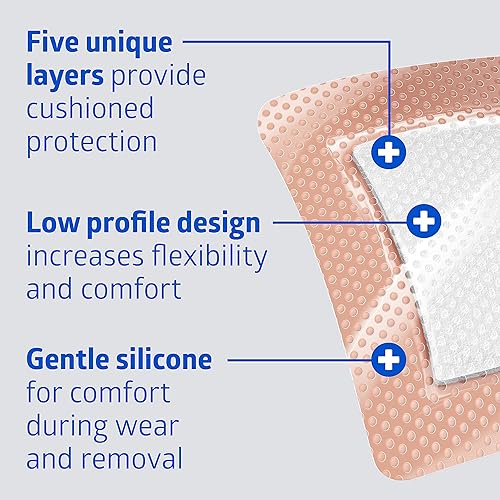 Five unique layers provide cushioned protection

Low profile design increases flexibility and comfort

Gentle silicone for comfort during wear and removal